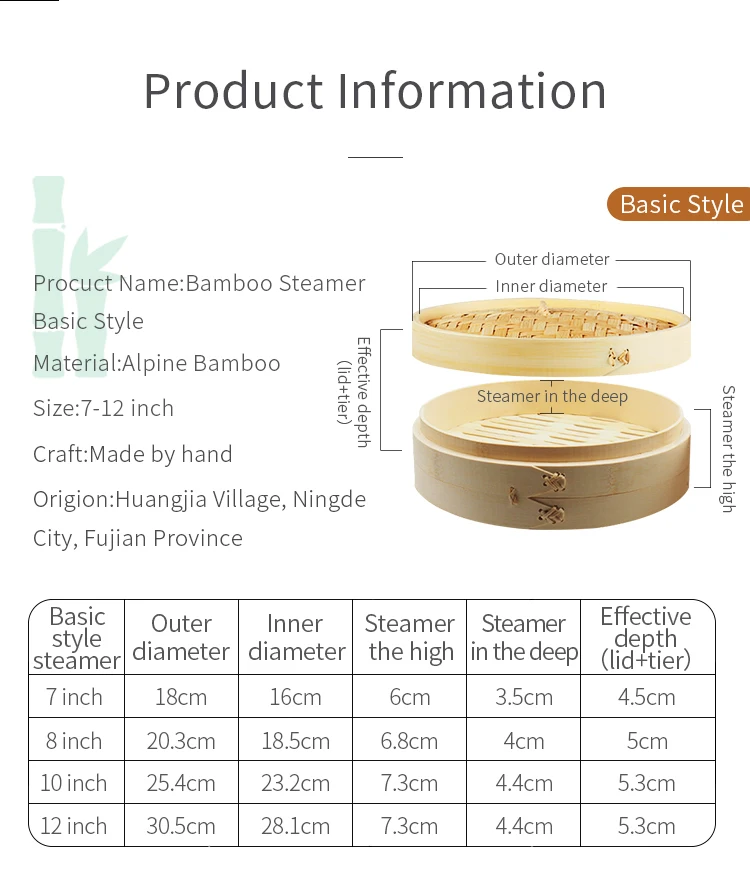 Product Information

Basic Style

Procuct Name:Bamboo Steamer Basic Style

Material:Alpine Bamboo

Size:7-12 inch

Craft:Made by hand

Origion:Huangjia Village, Ningde City, Fujian Province

Outer diameter

Inner diameter

Effective depth (lid+tier)

Steamer in the deep

Steamer the high

| Basic style steamer | Outer diameter | Inner diameter | Steamer the high | Steamer in the deep | Effective depth (lid+tier) |
|---|---|---|---|---|---|
| 7 inch | 18cm | 16cm | 6cm | 3.5cm | 4.5cm |
| 8 inch | 20.3cm | 18.5cm | 6.8cm | 4cm | 5cm |
| 10 inch | 25.4cm | 23.2cm | 7.3cm | 4.4cm | 5.3cm |
| 12 inch | 30.5cm | 28.1cm | 7.3cm | 4.4cm | 5.3cm |